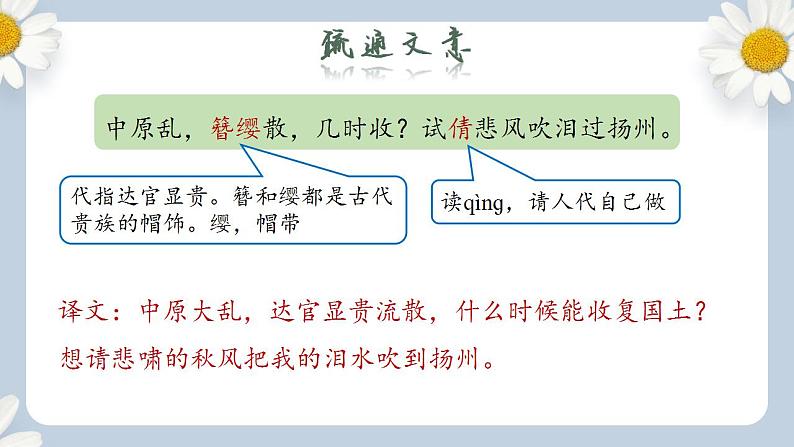 疏通文意

中原乱，簪缨散，几时收？试倩悲风吹泪过扬州。

代指达官显贵。簪和缨都是古代贵族的帽饰。缨，帽带

读qìng，请人代自己做

译文：中原大乱，达官显贵流散，什么时候能收复国土？想请悲啸的秋风把我的泪水吹到扬州。